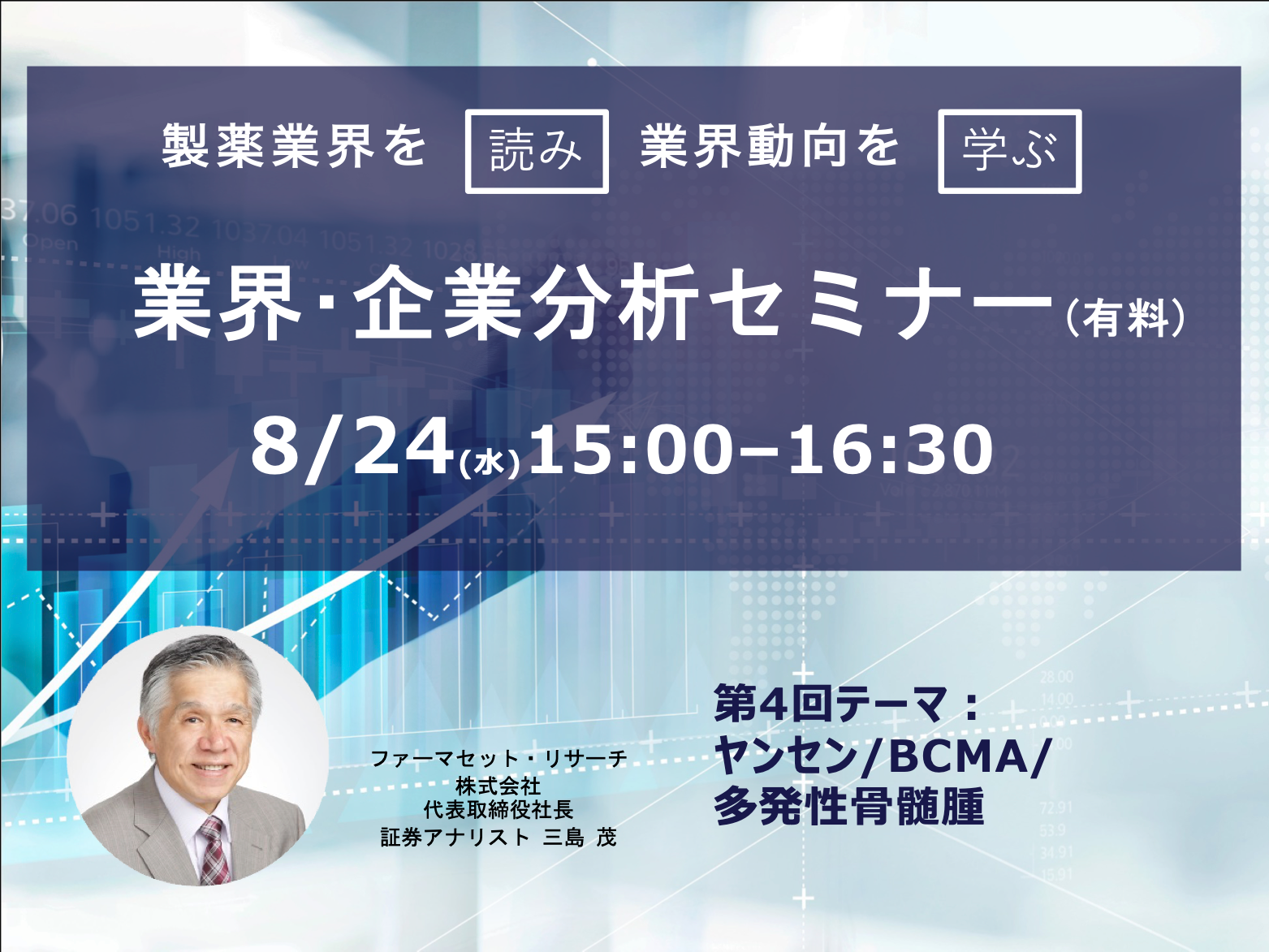 製薬業界を 読み 業界動向を 学ぶ

業界･企業分析セミナー（有料）

8/24(水)15:00–16:30

ファーマセット・リサーチ
株式会社
代表取締役社長
証券アナリスト 三島 茂

第4回テーマ：
ヤンセン/BCMA/
多発性骨髄腫